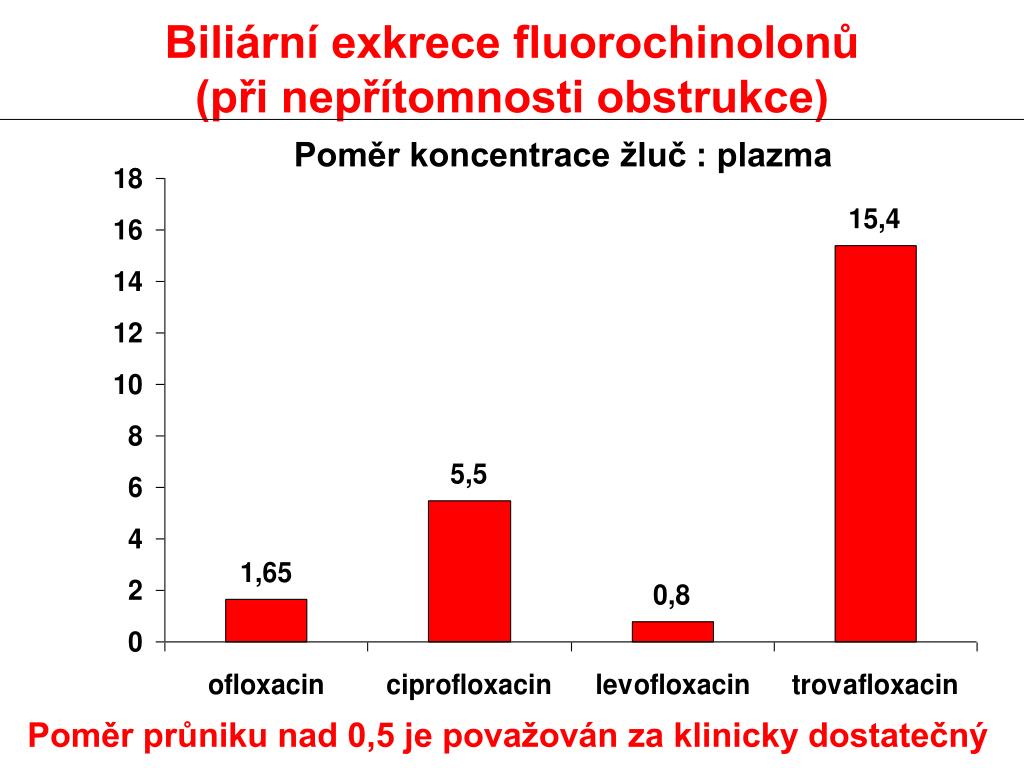 Biliární exkrece fluorochinolonů (při nepřítomnosti obstrukce)

Poměr koncentrace žluč : plazma

18
16
14
12
10
8
6
4
2
0

1,65
5,5
0,8
15,4

ofloxacin
ciprofloxacin
levofloxacin
trovafloxacin

Poměr průniku nad 0,5 je považován za klinicky dostatečný